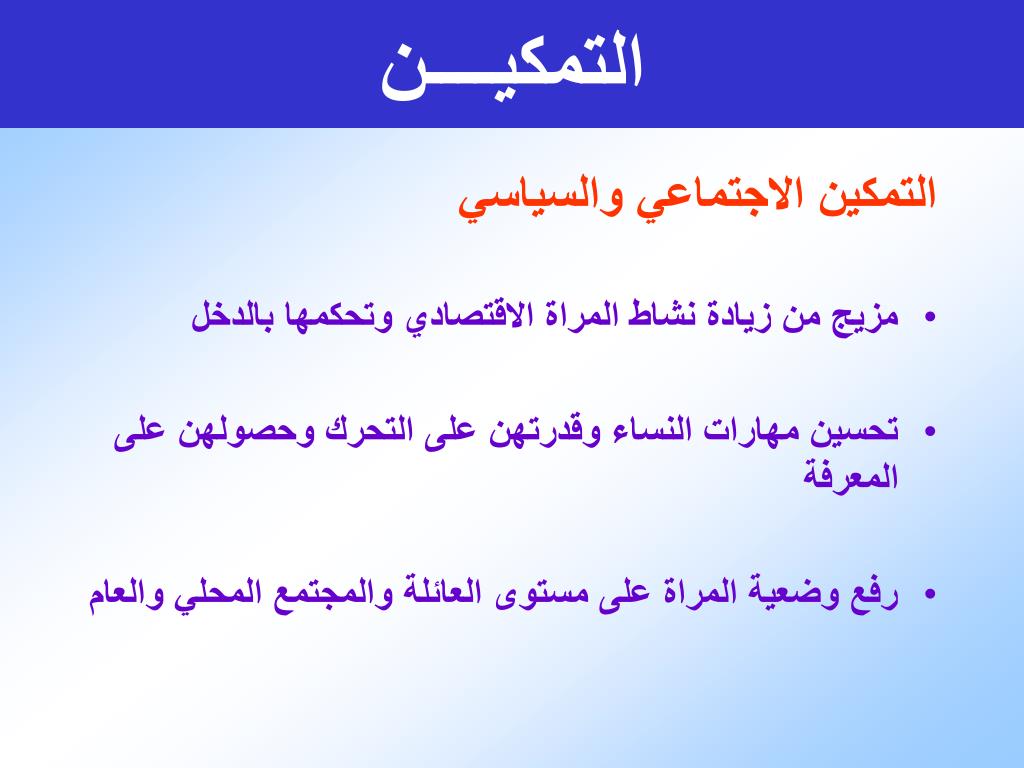 التمكيـــن

التمكين الاجتماعي والسياسي

• مزيج من زيادة نشاط المراة الاقتصادي وتحكمها بالدخل

• تحسين مهارات النساء وقدرتهن على التحرك وحصولهن على المعرفة

• رفع وضعية المراة على مستوى العائلة والمجتمع المحلي والعام